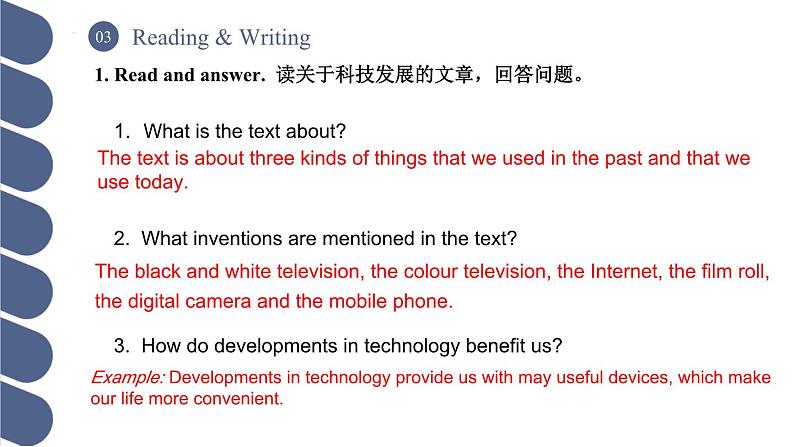 03 Reading & Writing

1. Read and answer. 读关于科技发展的文章，回答问题。

1. What is the text about?

The text is about three kinds of things that we used in the past and that we use today.

2. What inventions are mentioned in the text?

The black and white television, the colour television, the Internet, the film roll, the digital camera and the mobile phone.

3. How do developments in technology benefit us?

Example: Developments in technology provide us with may useful devices, which make our life more convenient.